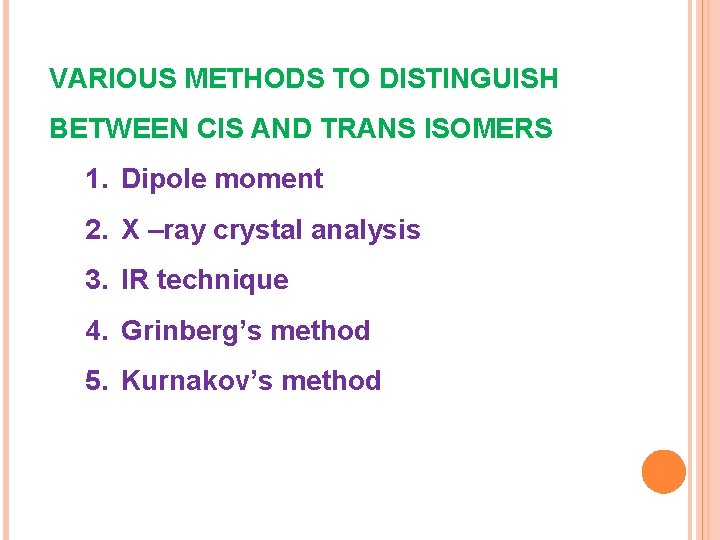 VARIOUS METHODS TO DISTINGUISH BETWEEN CIS AND TRANS ISOMERS

1. Dipole moment
2. X –ray crystal analysis
3. IR technique
4. Grinberg’s method
5. Kurnakov’s method